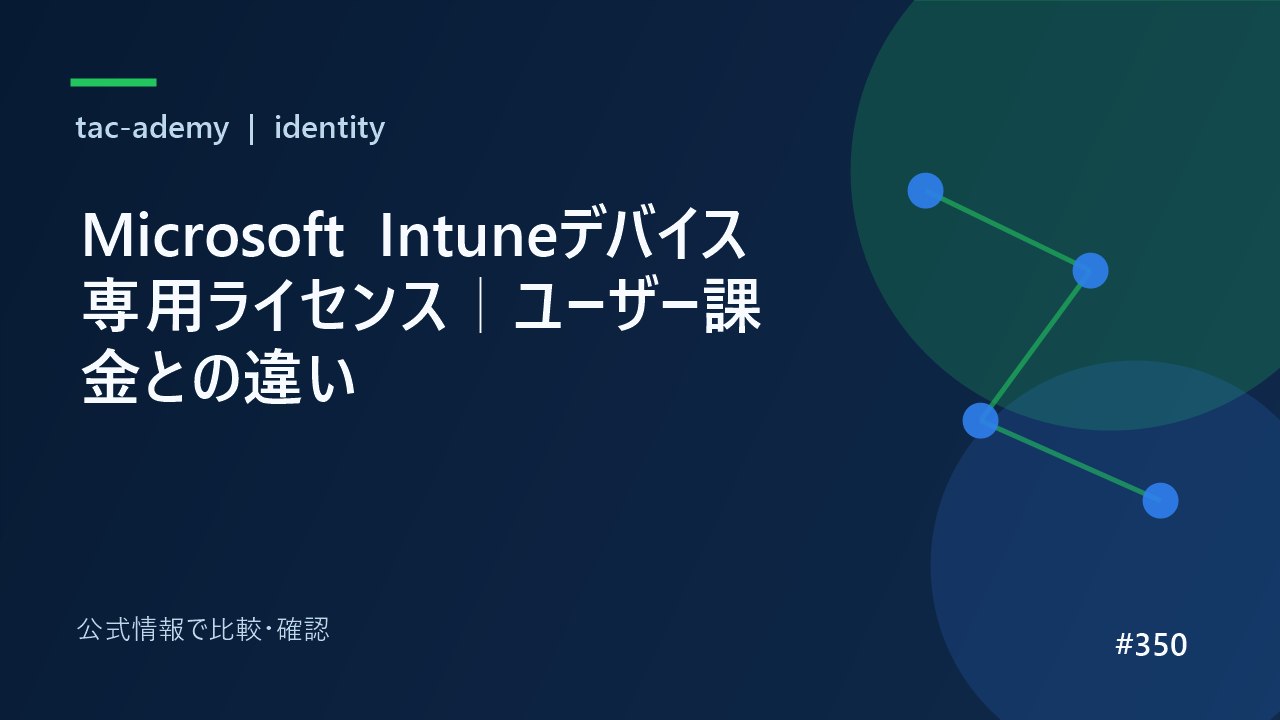 tac-ademy | identity

Microsoft Intuneデバイス専用ライセンス｜ユーザー課金との違い

公式情報で比較･確認

#350